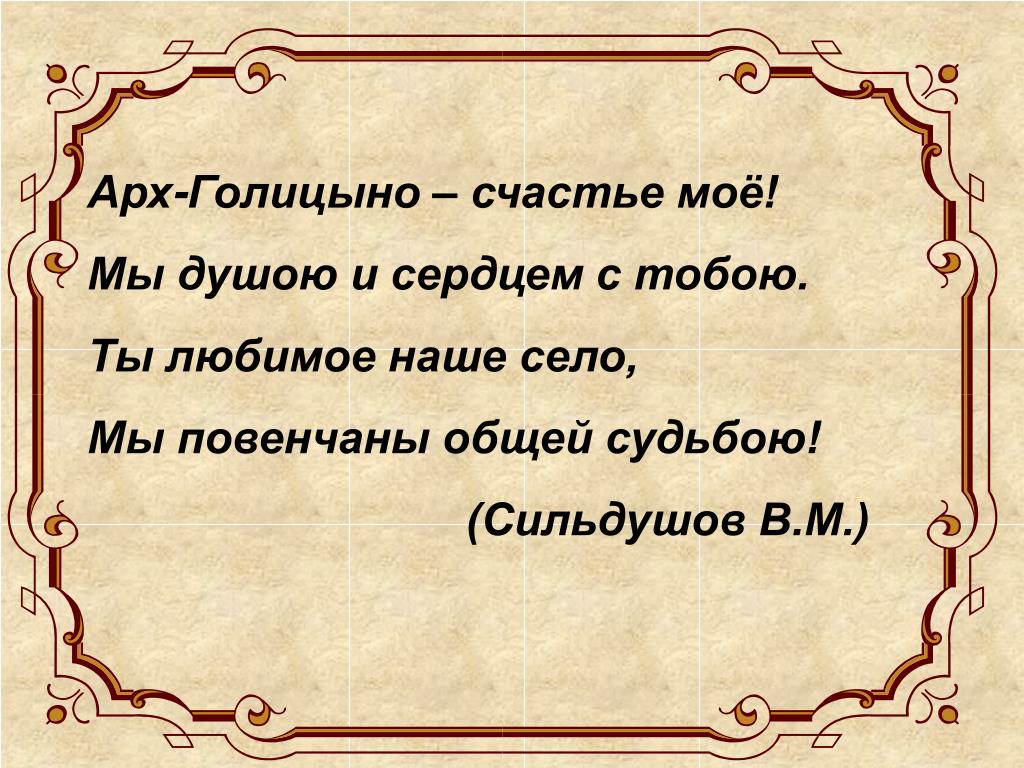 Арх-Голицыно – счастье моё!
Мы душою и сердцем с тобою.
Ты любимое наше село,
Мы повенчаны общей судьбою!

(Сильдушов В.М.)